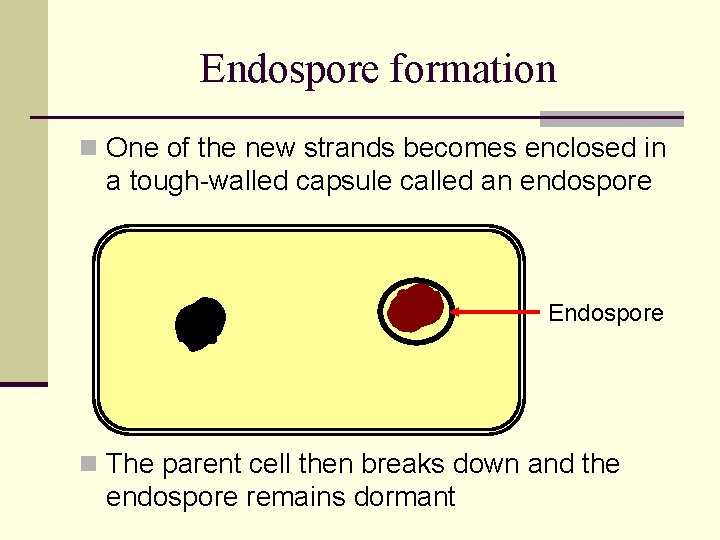 Endospore formation

One of the new strands becomes enclosed in a tough-walled capsule called an endospore

Endospore

The parent cell then breaks down and the endospore remains dormant